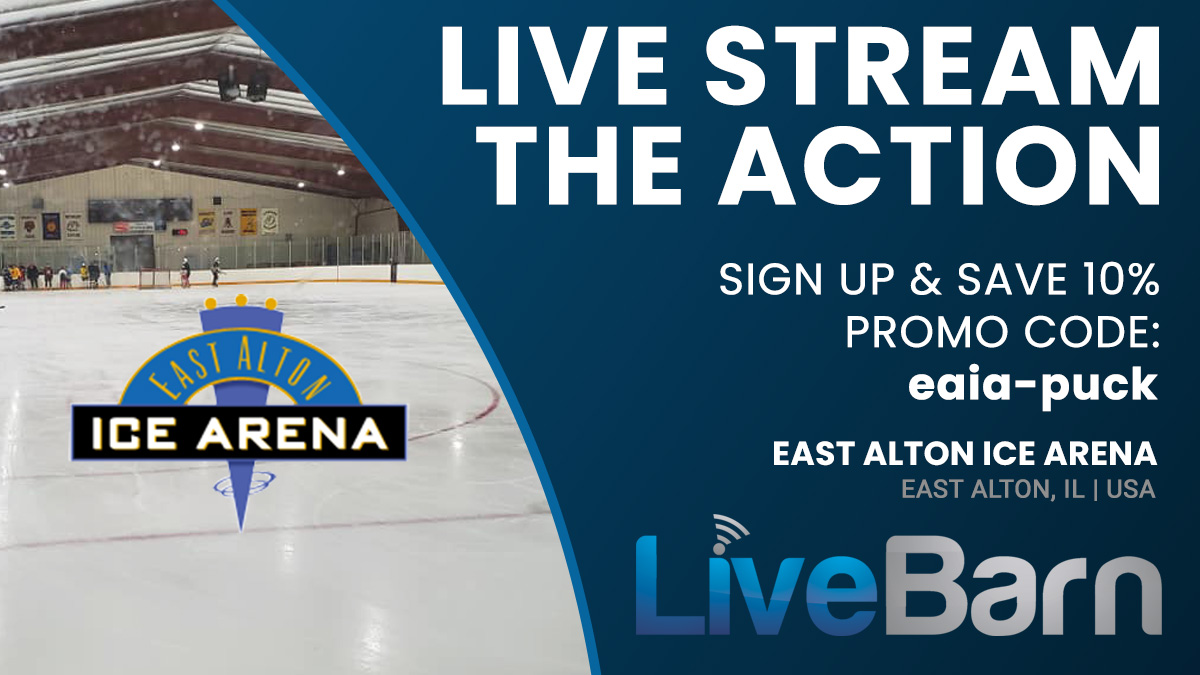 EAST ALTON
ICE ARENA

LIVE STREAM THE ACTION

SIGN UP & SAVE 10%
PROMO CODE:
eaia-puck

EAST ALTON ICE ARENA
EAST ALTON, IL | USA

LiveBarn